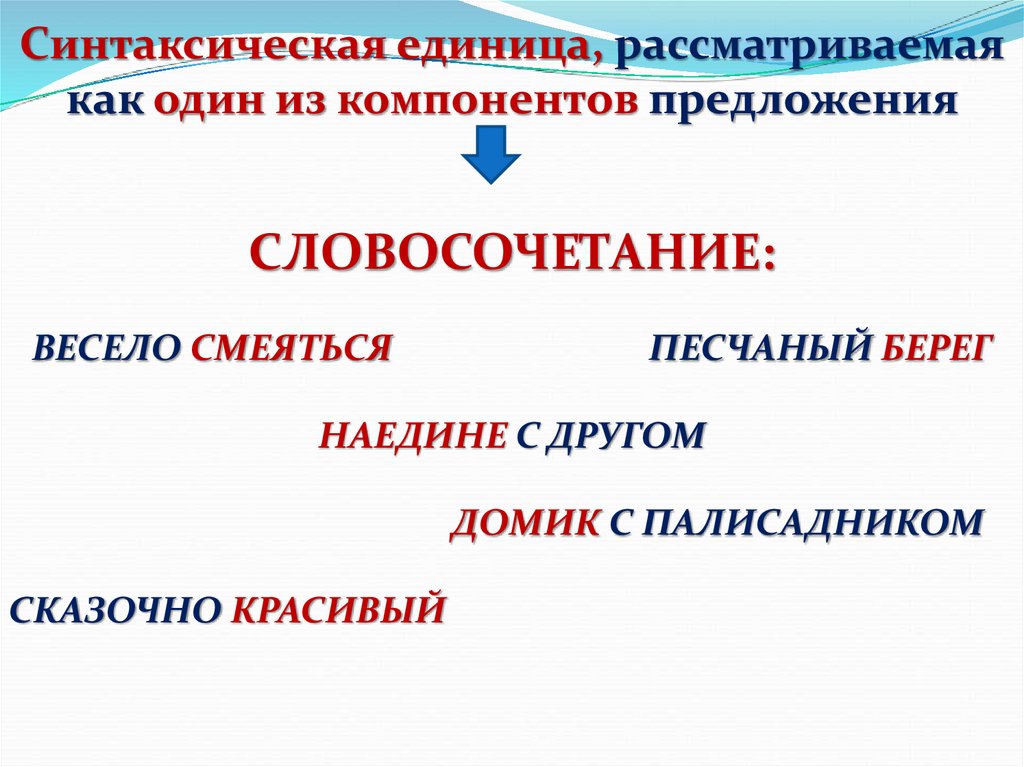 Синтаксическая единица, рассматриваемая как один из компонентов предложения

СЛОВОСОЧЕТАНИЕ:

ВЕСЕЛО СМЕЯТЬСЯ

ПЕСЧАНЫЙ БЕРЕГ

НАЕДИНЕ С ДРУГОМ

ДОМИК С ПАЛИСАДНИКОМ

СКАЗОЧНО КРАСИВЫЙ